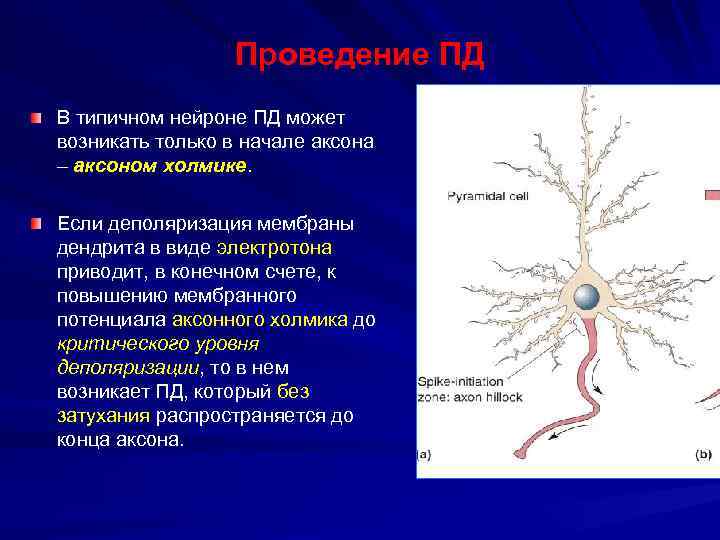 Проведение ПД

В типичном нейроне ПД может возникать только в начале аксона – аксоном холмике.

Если деполяризация мембраны дендрита в виде электротона приводит, в конечном счете, к повышению мембранного потенциала аксонного холмика до критического уровня деполяризации, то в нем возникает ПД, который без затухания распространяется до конца аксона.

Pyramidal cell

Spike-initiation zone: axon hillock

(a)

(b)